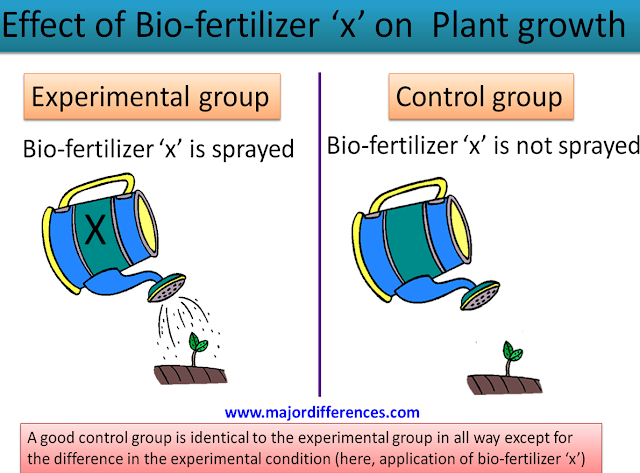 Effect of Bio-fertilizer 'x' on Plant growth

Experimental group

Bio-fertilizer 'x' is sprayed

X

Control group

Bio-fertilizer 'x' is not sprayed

www.majordifferences.com

A good control group is identical to the experimental group in all way except for the difference in the experimental condition (here, application of bio-fertilizer 'x')